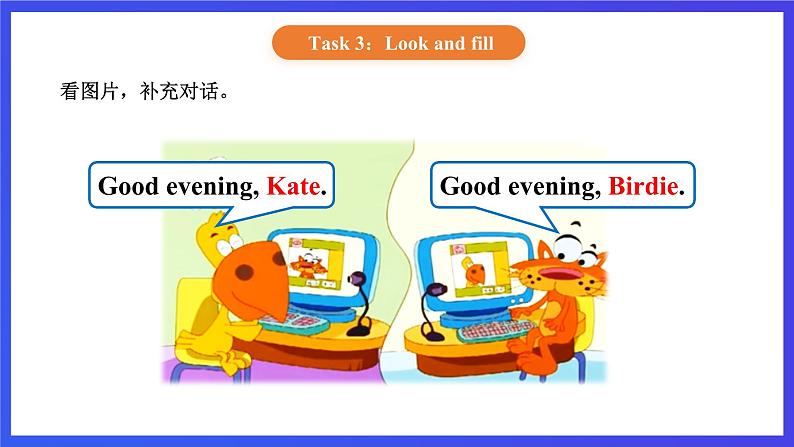 Task 3：Look and fill

看图片，补充对话。

Good evening, Kate.

Good evening, Birdie.